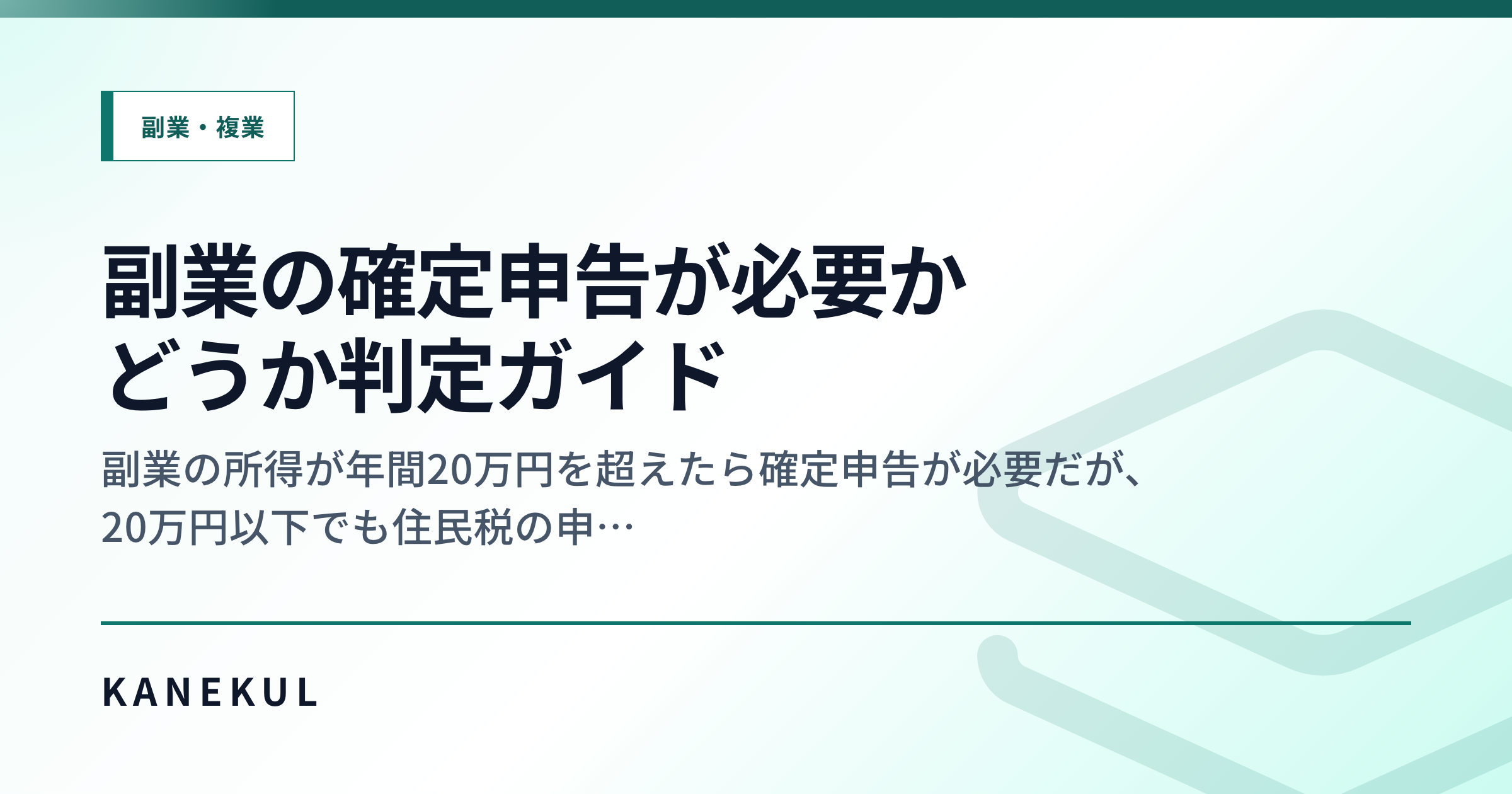 副業・複業

副業の確定申告が必要かどうか判定ガイド

副業の所得が年間20万円を超えたら確定申告が必要だが、20万円以下でも住民税の申…

KANEKUL